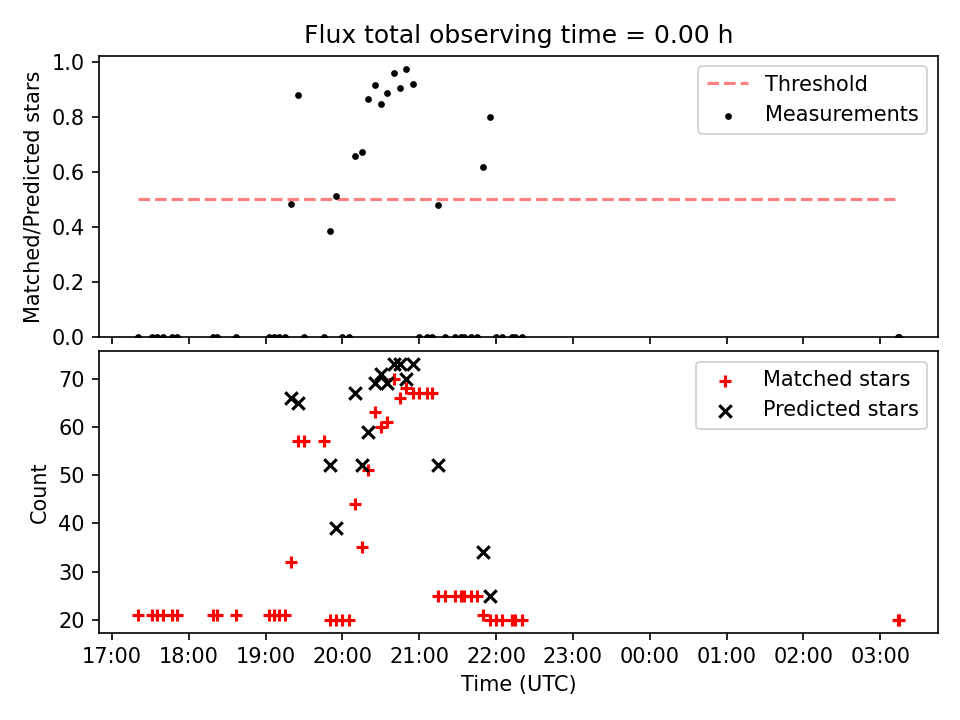 Flux total observing time = 0.00 h

Matched/Predicted stars

1.0
0.8
0.6
0.4
0.2
0.0

Threshold
Measurements

Count

70
60
50
40
30
20

Matched stars
Predicted stars

17:00 18:00 19:00 20:00 21:00 22:00 23:00 00:00 01:00 02:00 03:00

Time (UTC)